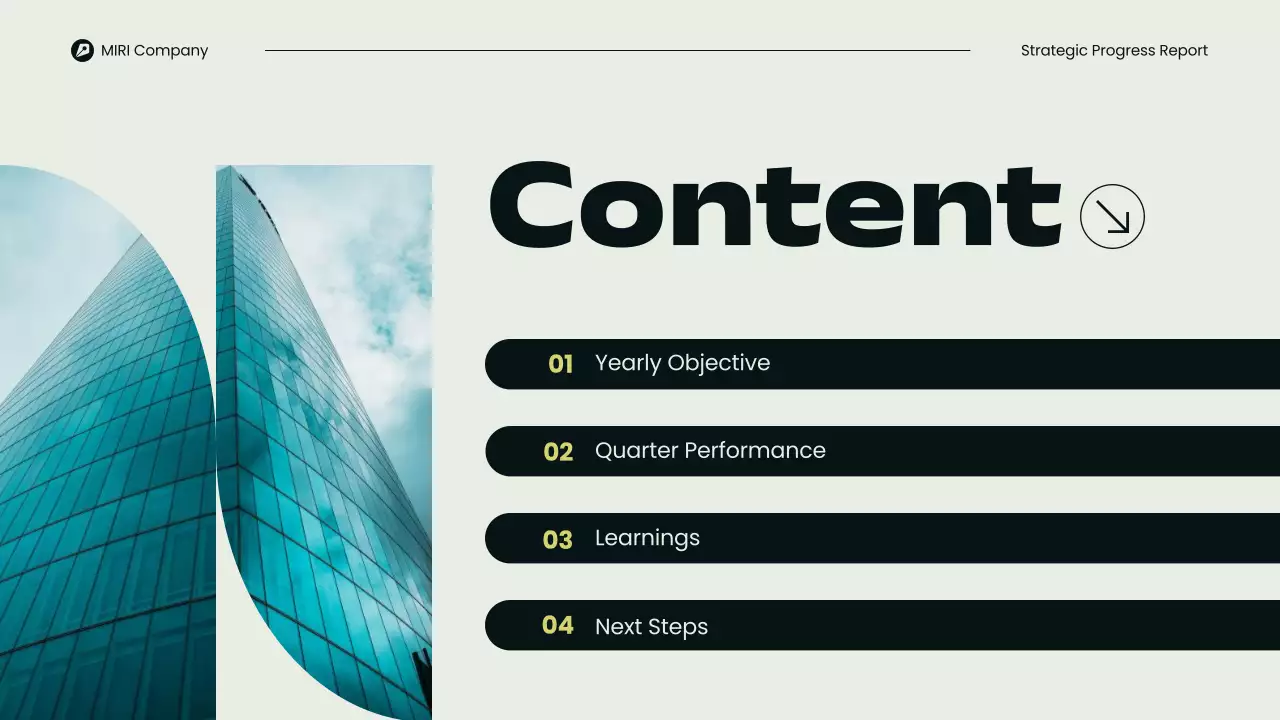 MIRI Company

Strategic Progress Report

Content

01 Yearly Objective

02 Quarter Performance

03 Learnings

04 Next Steps